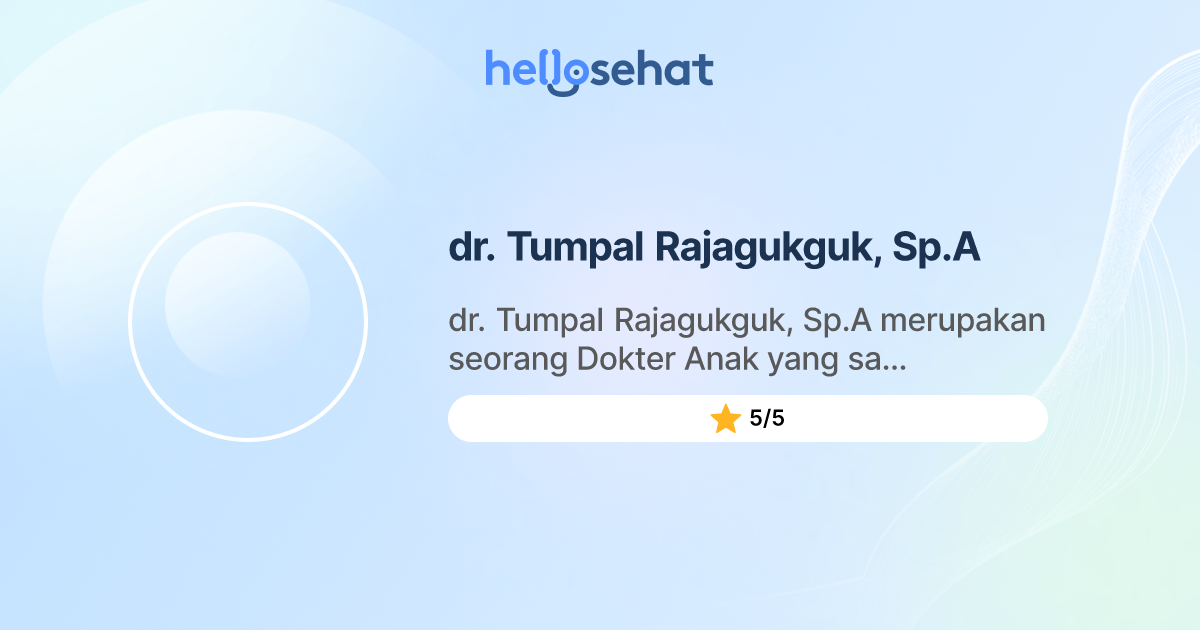 hellosehat

dr. Tumpal Rajagukguk, Sp.A

dr. Tumpal Rajagukguk, Sp.A merupakan seorang Dokter Anak yang sa...

5/5